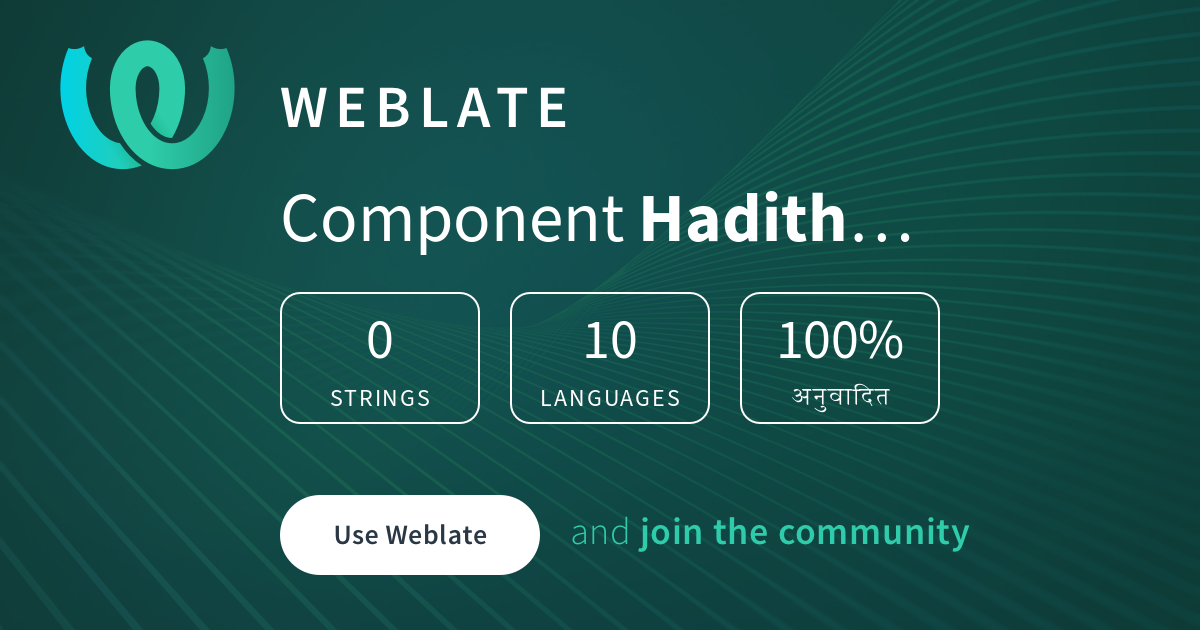 WEBLATE

Component Hadith…

0
STRINGS

10
LANGUAGES

100%
अनुवादित

Use Weblate

and join the community